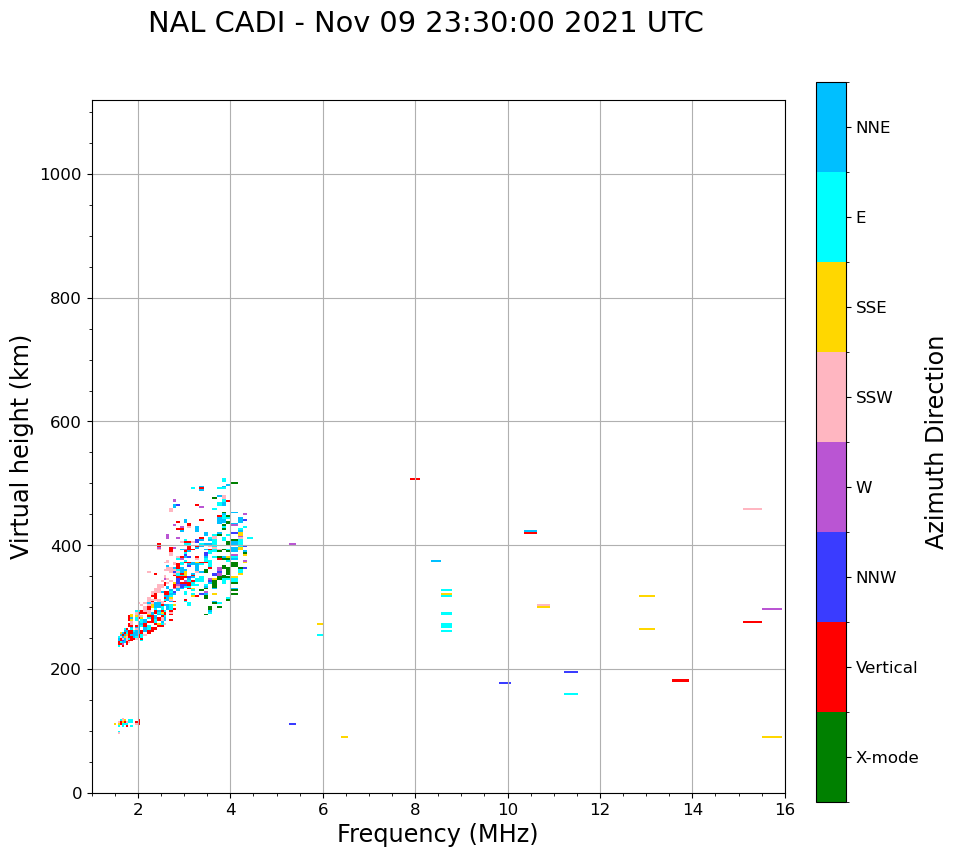 NAL CADI - Nov 09 23:30:00 2021 UTC

Virtual height (km)

1000
800
600
400
200
0

2
4
6
8
10
12
14
16

Frequency (MHz)

NNE
E
SSE
SSW
W
NNW
Vertical
X-mode

Azimuth Direction